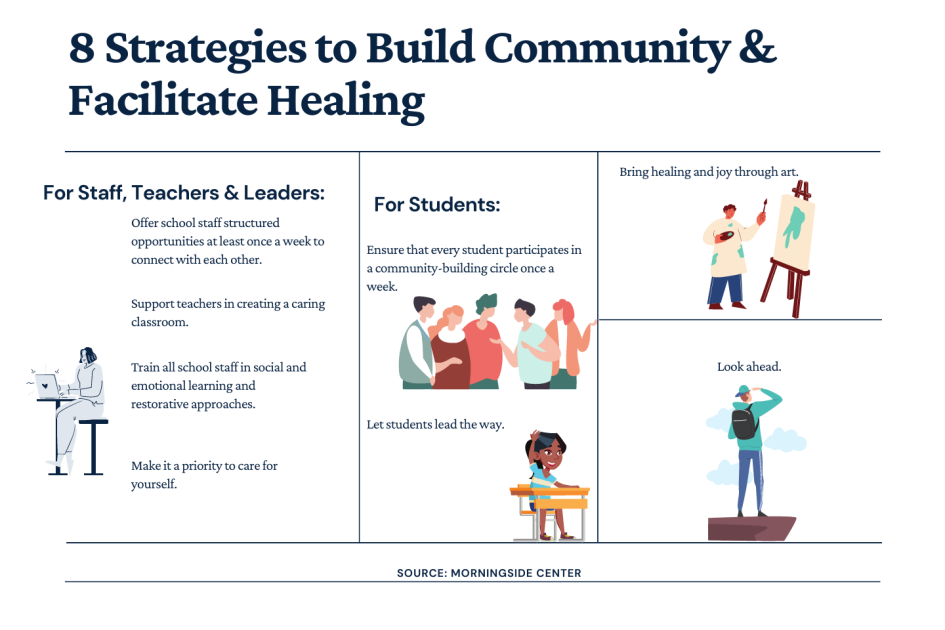 8 Strategies to Build Community & Facilitate Healing

For Staff, Teachers & Leaders:

Offer school staff structured opportunities at least once a week to connect with each other.

Support teachers in creating a caring classroom.

Train all school staff in social and emotional learning and restorative approaches.

Make it a priority to care for yourself.

For Students:

Ensure that every student participates in a community-building circle once a week.

Let students lead the way.

Bring healing and joy through art.

Look ahead.

SOURCE: MORNINGSIDE CENTER